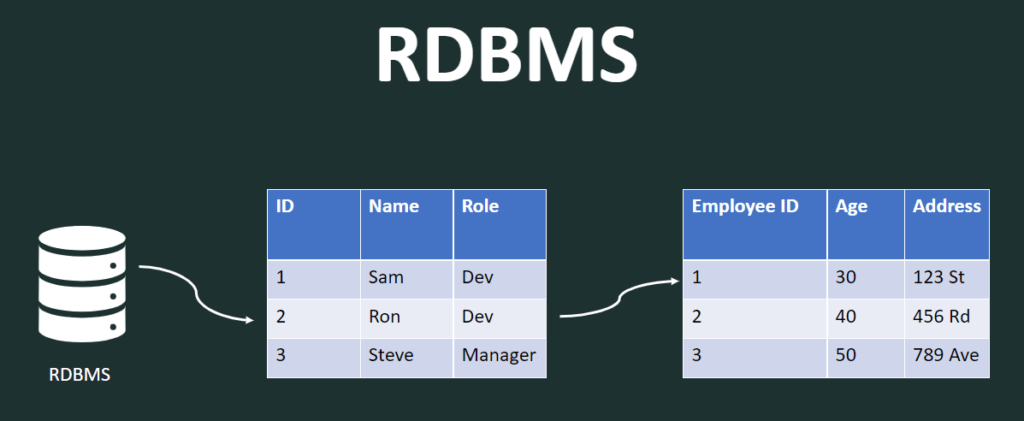 RDBMS

RDBMS

| ID | Name | Role |
|---|---|---|
| 1 | Sam | Dev |
| 2 | Ron | Dev |
| 3 | Steve | Manager |

| Employee ID | Age | Address |
|---|---|---|
| 1 | 30 | 123 St |
| 2 | 40 | 456 Rd |
| 3 | 50 | 789 Ave |